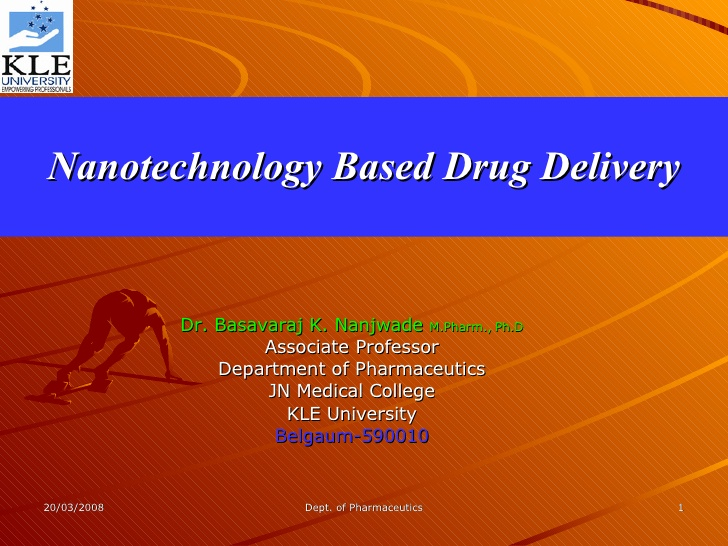 KLE UNIVERSITY
EMPOWERING PROFESSIONALS

Nanotechnology Based Drug Delivery

Dr. Basavaraj K. Nanjwade M.Pharm., Ph.D
Associate Professor
Department of Pharmaceutics
JN Medical College
KLE University
Belgaum-590010

20/03/2008 Dept. of Pharmaceutics 1